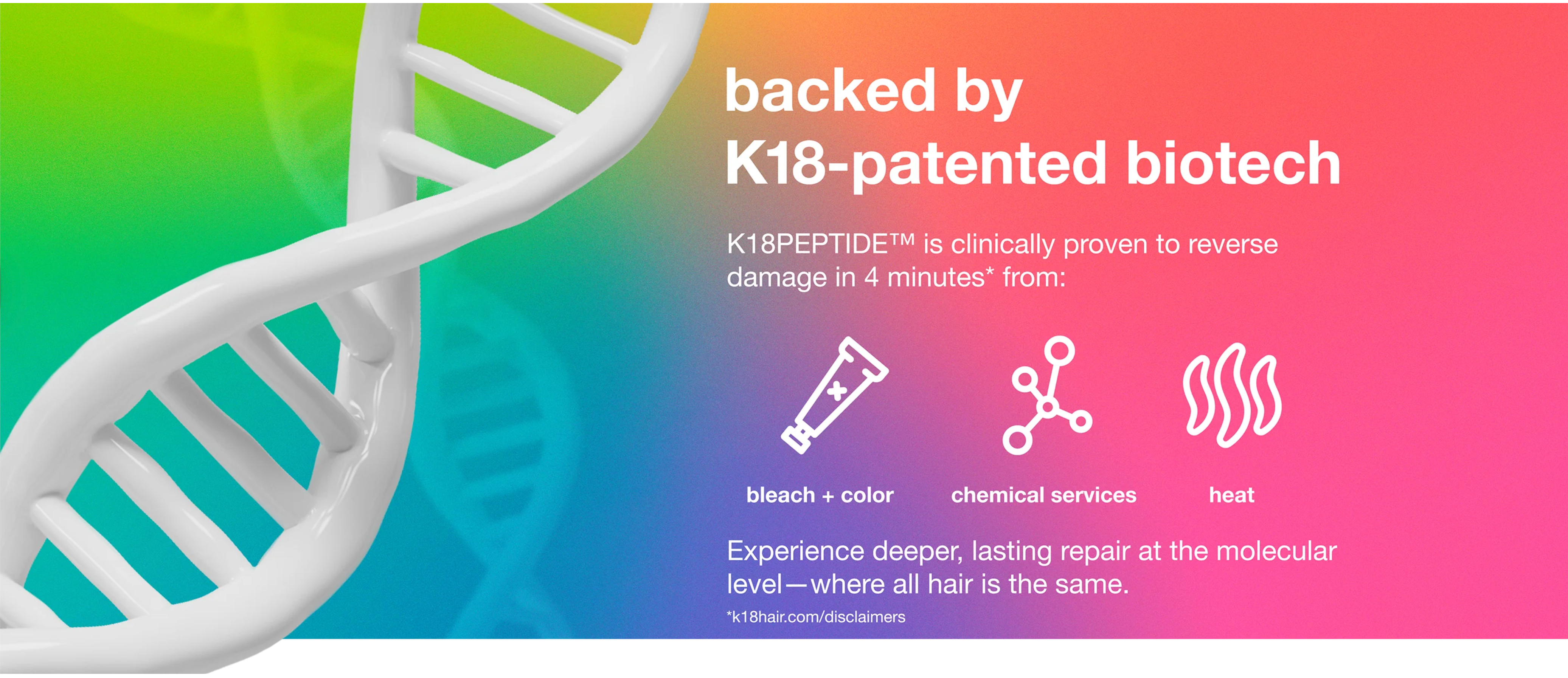 backed by
K18-patented biotech

K18PEPTIDE™ is clinically proven to reverse damage in 4 minutes* from:

bleach + color

chemical services

heat

Experience deeper, lasting repair at the molecular level—where all hair is the same.

*k18hair.com/disclaimers